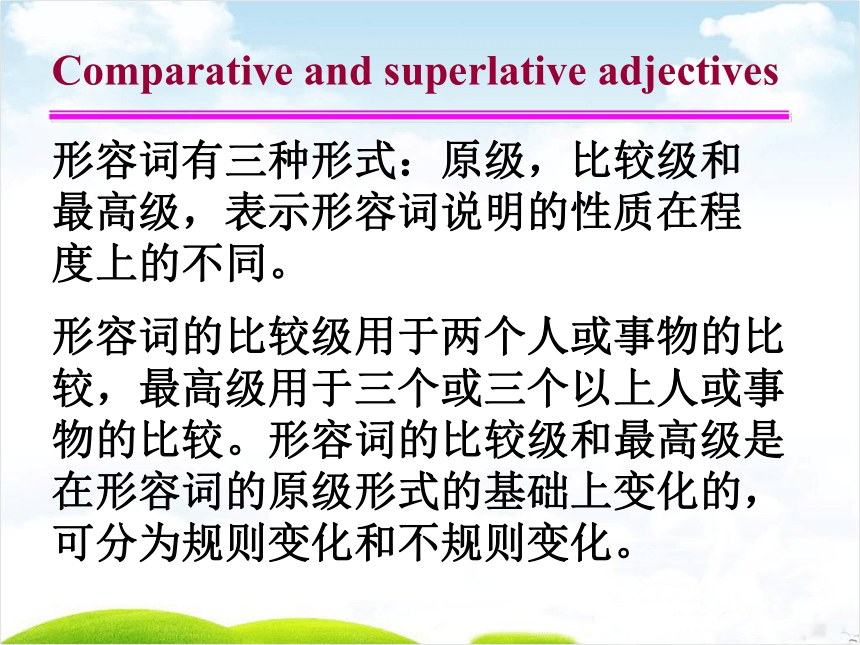 Comparative and superlative adjectives

形容词有三种形式：原级，比较级和最高级，表示形容词说明的性质在程度上的不同。

形容词的比较级用于两个人或事物的比较，最高级用于三个或三个以上人或事物的比较。形容词的比较级和最高级是在形容词的原级形式的基础上变化的，可分为规则变化和不规则变化。